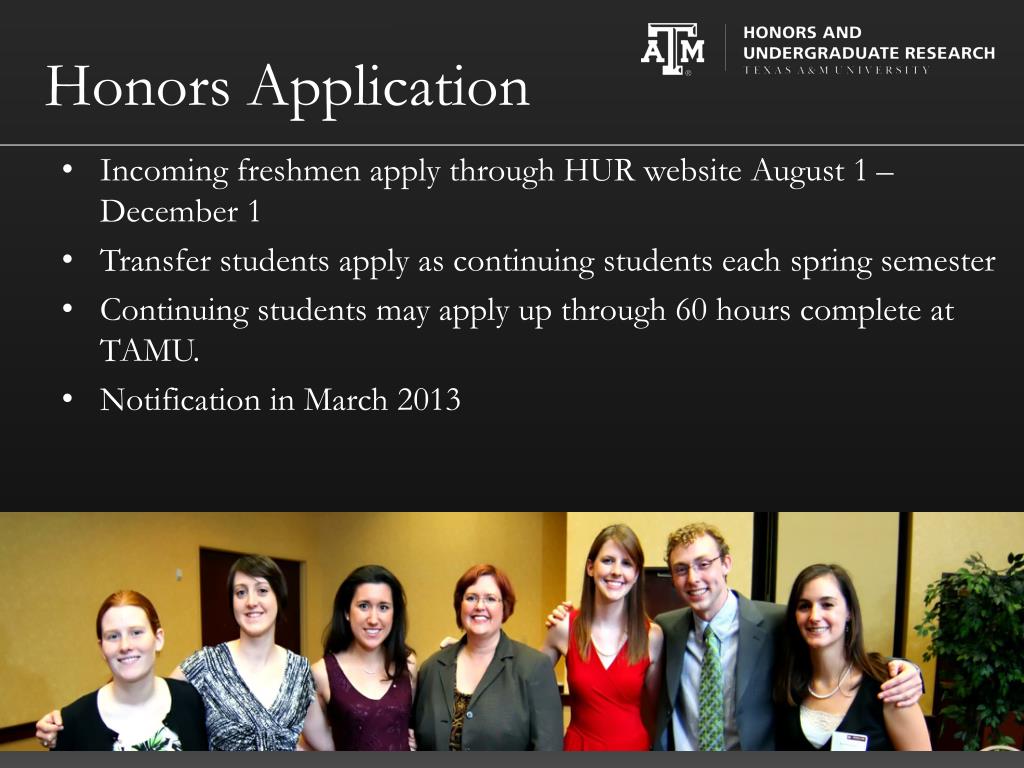 ATM HONORS AND UNDERGRADUATE RESEARCH TEXAS A&M UNIVERSITY

Honors Application

• Incoming freshmen apply through HUR website August 1 – December 1
• Transfer students apply as continuing students each spring semester
• Continuing students may apply up through 60 hours complete at TAMU.
• Notification in March 2013